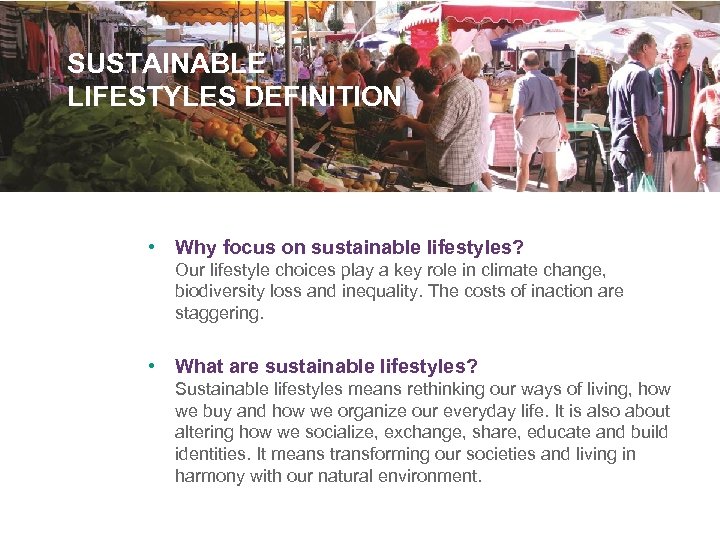 SUSTAINABLE LIFESTYLES DEFINITION

• Why focus on sustainable lifestyles?
Our lifestyle choices play a key role in climate change, biodiversity loss and inequality. The costs of inaction are staggering.

• What are sustainable lifestyles?
Sustainable lifestyles means rethinking our ways of living, how we buy and how we organize our everyday life. It is also about altering how we socialize, exchange, share, educate and build identities. It means transforming our societies and living in harmony with our natural environment.